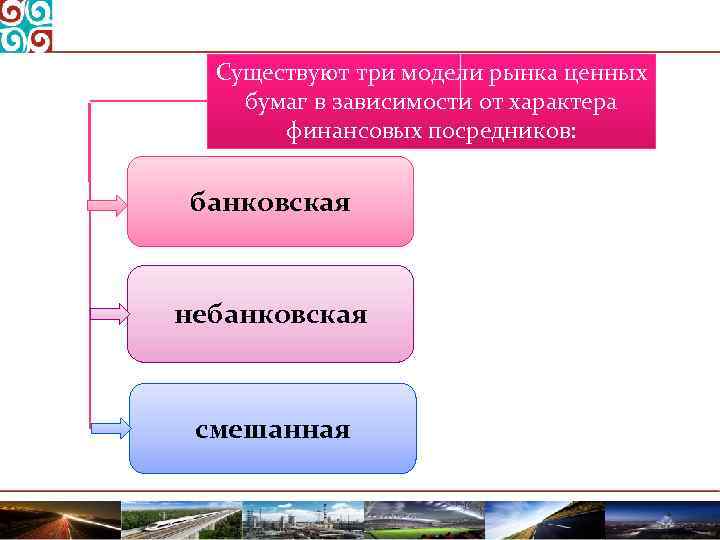 Существуют три модели рынка ценных бумаг в зависимости от характера финансовых посредников:

банковская

небанковская

смешанная